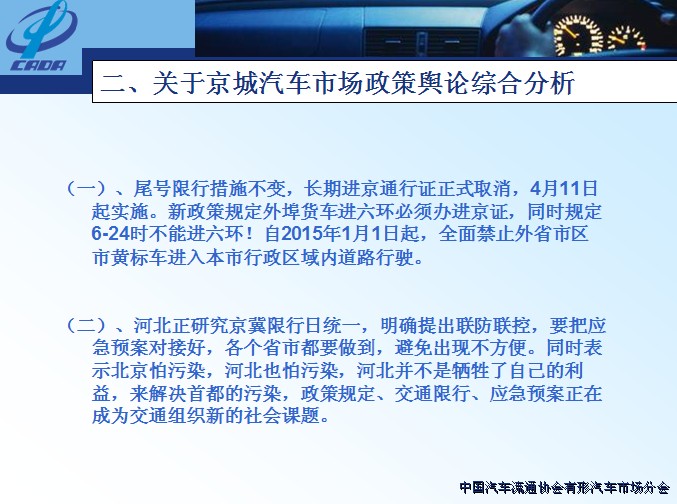 CADA

二、关于京城汽车市场政策舆论综合分析

（一）、尾号限行措施不变，长期进京通行证正式取消，4月11日起实施。新政策规定外埠货车进六环必须办进京证，同时规定6-24时不能进六环！自2015年1月1日起，全面禁止外省市区市黄标车进入本市行政区域内道路行驶。

（二）、河北正研究京冀限行日统一，明确提出联防联控，要把应急预案对接好，各个省市都要做到，避免出现不方便。同时表示北京怕污染，河北也怕污染，河北并不是牺牲了自己的利益，来解决首都的污染，政策规定、交通限行、应急预案正在成为交通组织新的社会课题。

中国汽车流通协会有形汽车市场分会